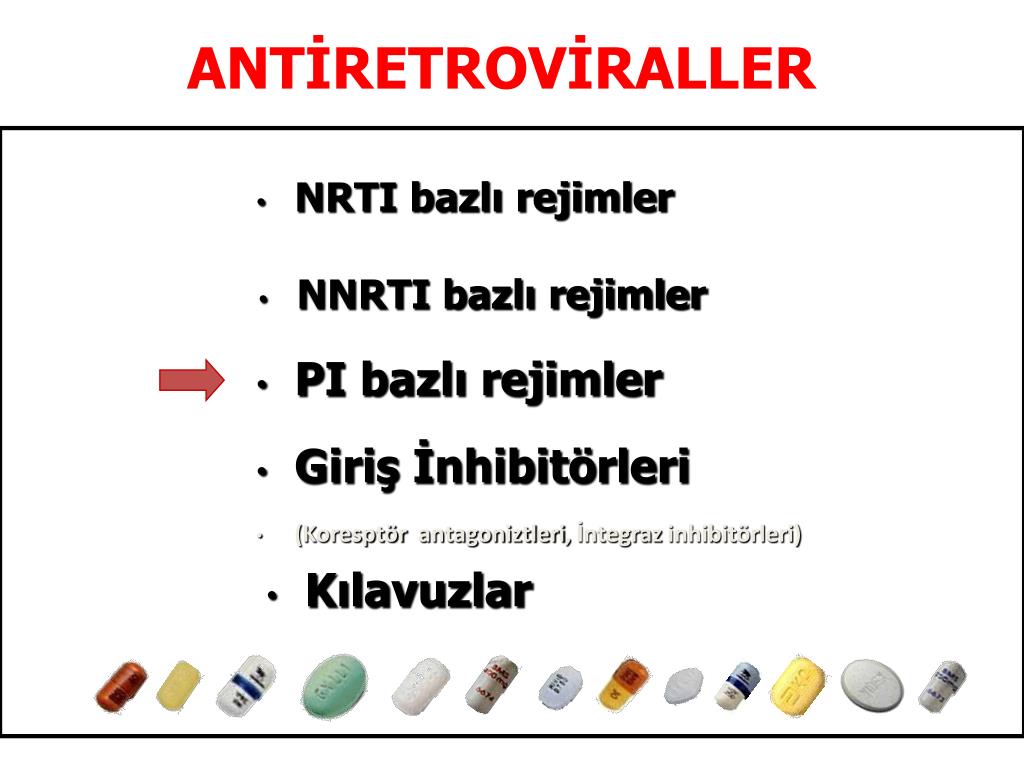 ANTİRETROVİRALLER

• NRTI bazlı rejimler

• NNRTI bazlı rejimler

• PI bazlı rejimler

• Giriş İnhibitörleri

• (Koresptör antagoniztleri, İntegraz inhibitörleri)

• Kılavuzlar